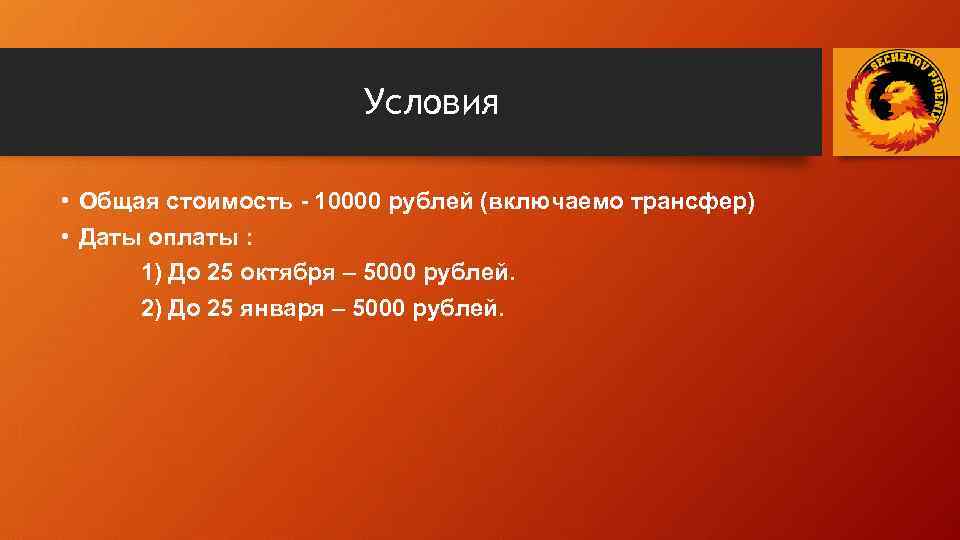 Условия

SECHENOV PHOENIX

• Общая стоимость - 10000 рублей (включаемо трансфер)
• Даты оплаты :
1) До 25 октября – 5000 рублей.
2) До 25 января – 5000 рублей.